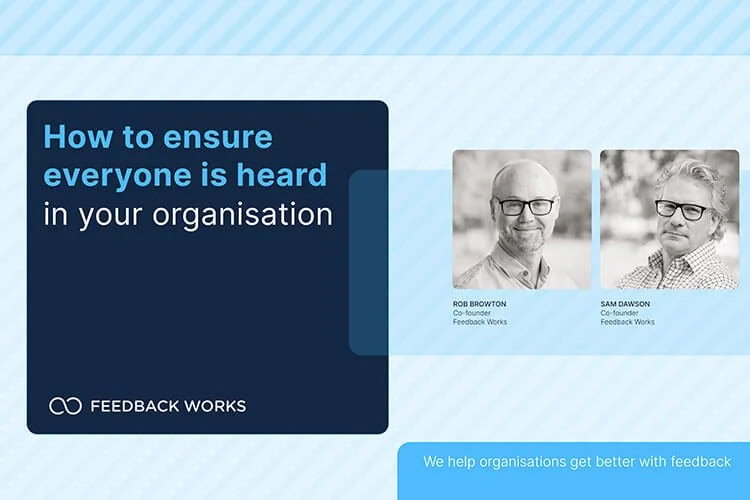 How to ensure everyone is heard in your organisation

FEEDBACK WORKS

ROB BROWTON
Co-founder
Feedback Works

SAM DAWSON
Co-founder
Feedback Works

We help organisations get better with feedback